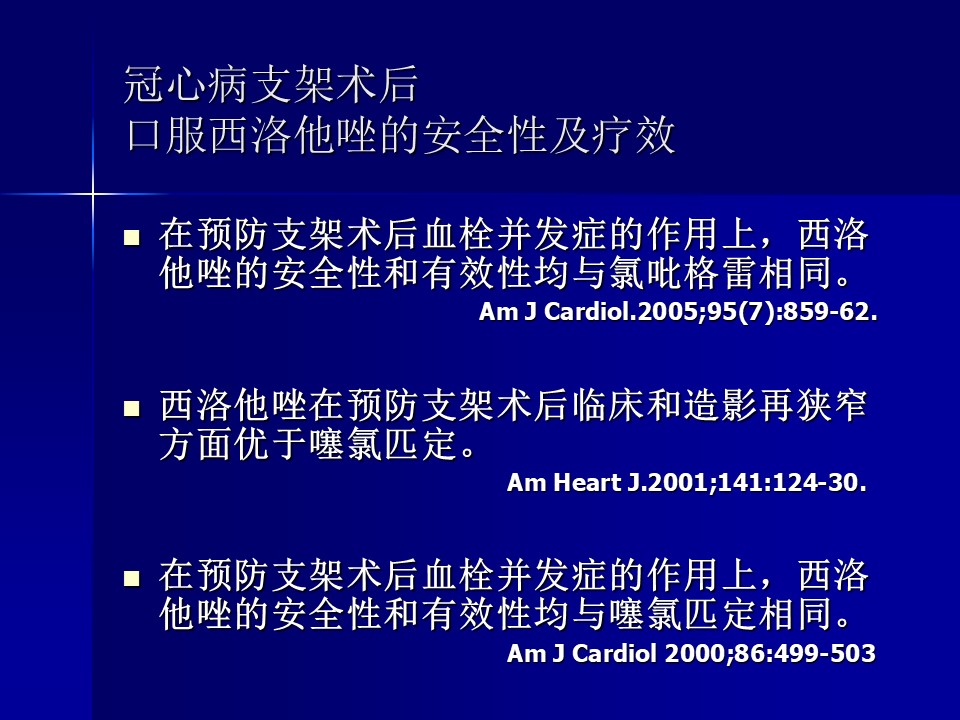 冠心病支架术后
口服西洛他唑的安全性及疗效

■ 在预防支架术后血栓并发症的作用上，西洛他唑的安全性和有效性均与氯吡格雷相同。
Am J Cardiol.2005;95(7):859-62.

■ 西洛他唑在预防支架术后临床和造影再狭窄方面优于噻氯匹定。
Am Heart J.2001;141:124-30.

■ 在预防支架术后血栓并发症的作用上，西洛他唑的安全性和有效性均与噻氯匹定相同。
Am J Cardiol 2000;86:499-503